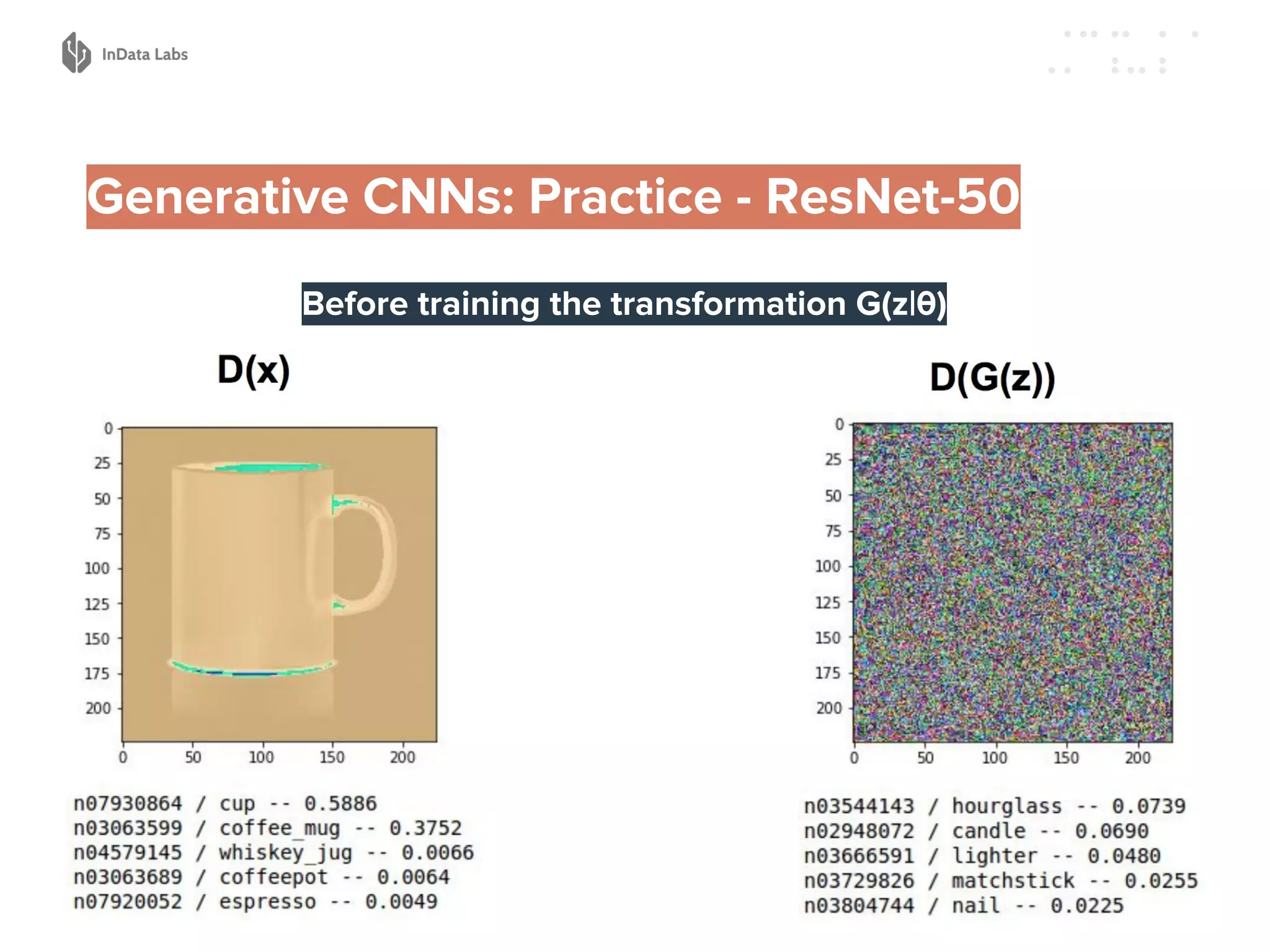 InData Labs

Generative CNNs: Practice - ResNet-50

Before training the transformation G(z|θ)

D(x)

0
25
50
75
100
125
150
175
200

0 50 100 150 200

n07930864 / cup -- 0.5886
n03063599 / coffee_mug -- 0.3752
n04579145 / whiskey_jug -- 0.0066
n03063689 / coffeepot -- 0.0064
n07920052 / espresso -- 0.0049

D(G(z))

0
25
50
75
100
125
150
175
200

0 50 100 150 200

n03544143 / hourglass -- 0.0739
n02948072 / candle -- 0.0690
n03666591 / lighter -- 0.0480
n03729826 / matchstick -- 0.0255
n03804744 / nail -- 0.0225